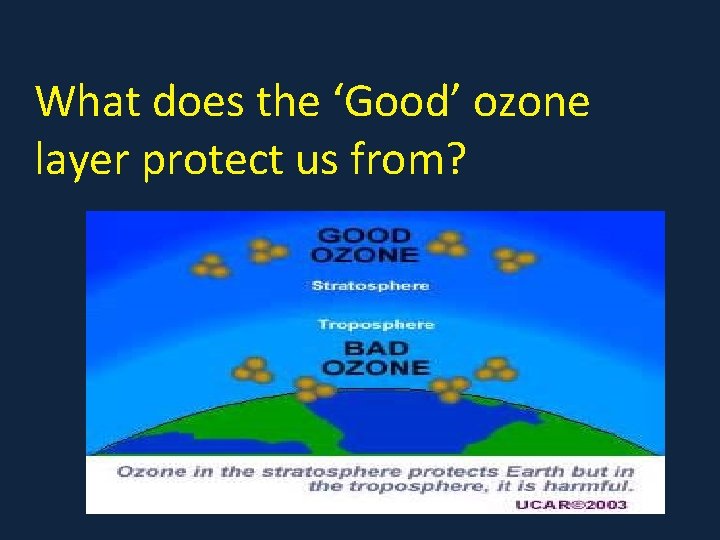 What does the ‘Good’ ozone layer protect us from?

GOOD OZONE

Stratosphere

Troposphere

BAD OZONE

Ozone in the stratosphere protects Earth but in the troposphere, it is harmful.

UCAR©2003